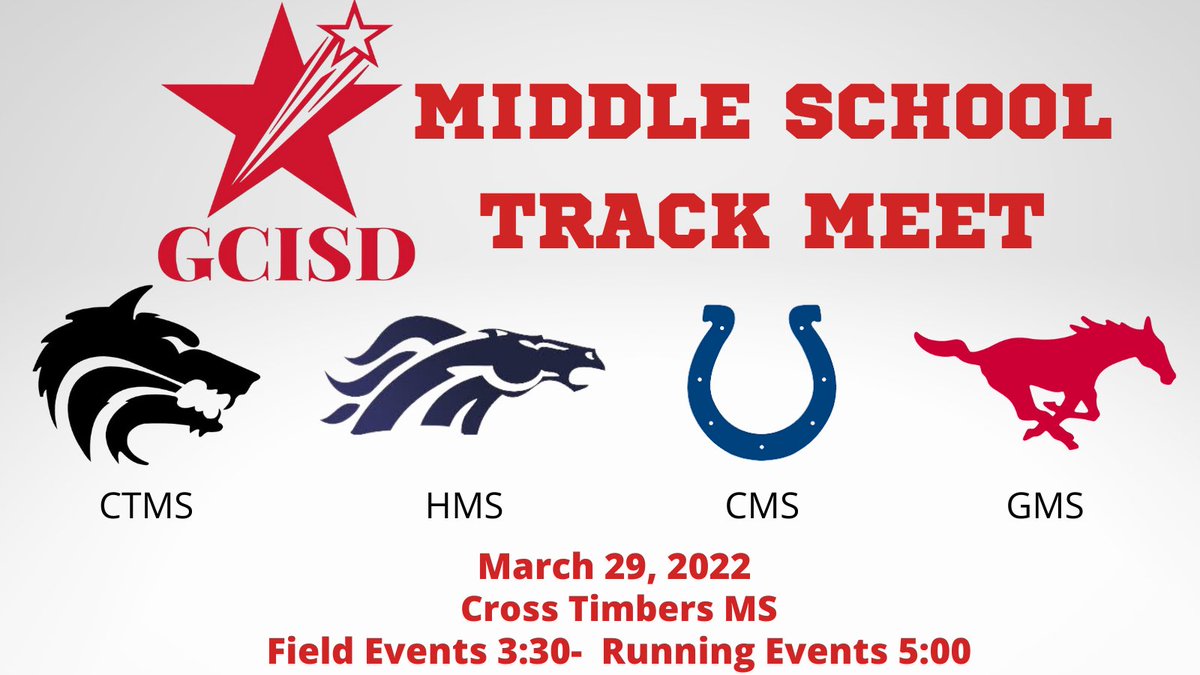 GCISD

MIDDLE SCHOOL TRACK MEET

CTMS

HMS

CMS

GMS

March 29, 2022
Cross Timbers MS
Field Events 3:30- Running Events 5:00